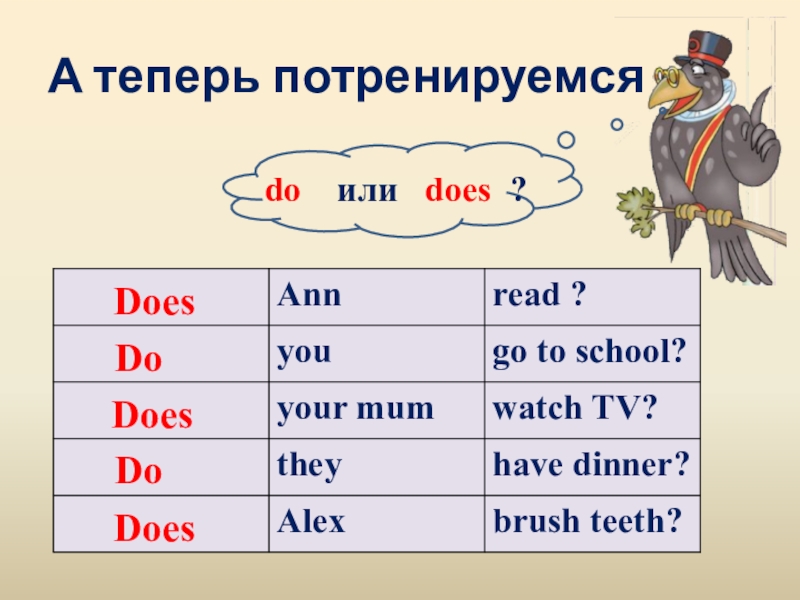 А теперь потренируемся

do или does ?

| Does | Ann | read ? |
|---|---|---|
| Do | you | go to school? |
| Does | your mum | watch TV? |
| Do | they | have dinner? |
| Does | Alex | brush teeth? |